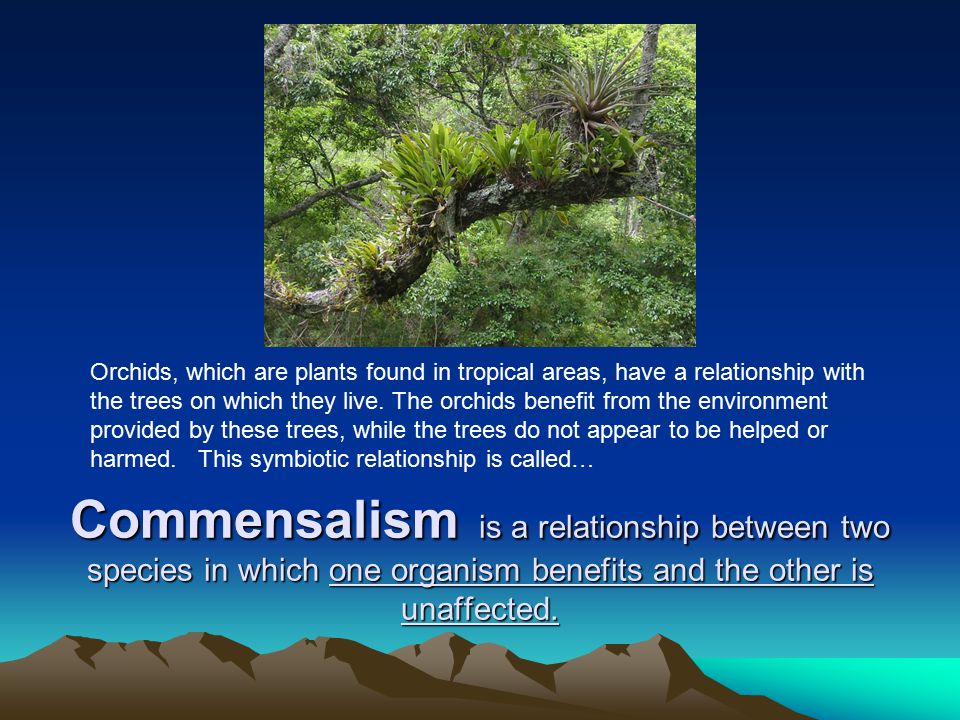 Orchids, which are plants found in tropical areas, have a relationship with the trees on which they live. The orchids benefit from the environment provided by these trees, while the trees do not appear to be helped or harmed.   This symbiotic relationship is called…

Commensalism is a relationship between two species in which one organism benefits and the other is unaffected.